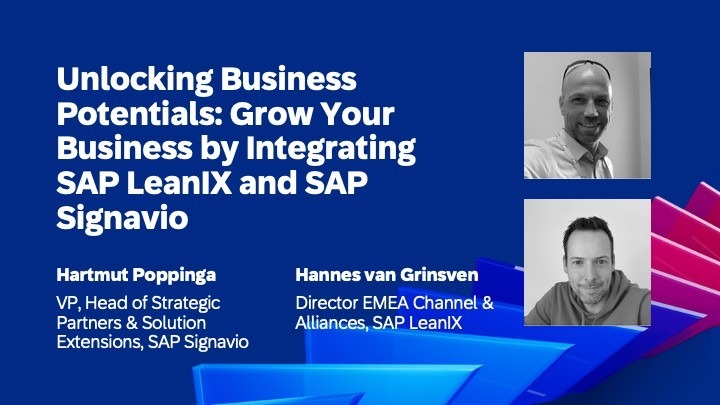 Unlocking Business Potentials: Grow Your Business by Integrating SAP LeanIX and SAP Signavio

Hartmut Poppinga

VP, Head of Strategic Partners & Solution Extensions, SAP Signavio

Hannes van Grinsven

Director EMEA Channel & Alliances, SAP LeanIX